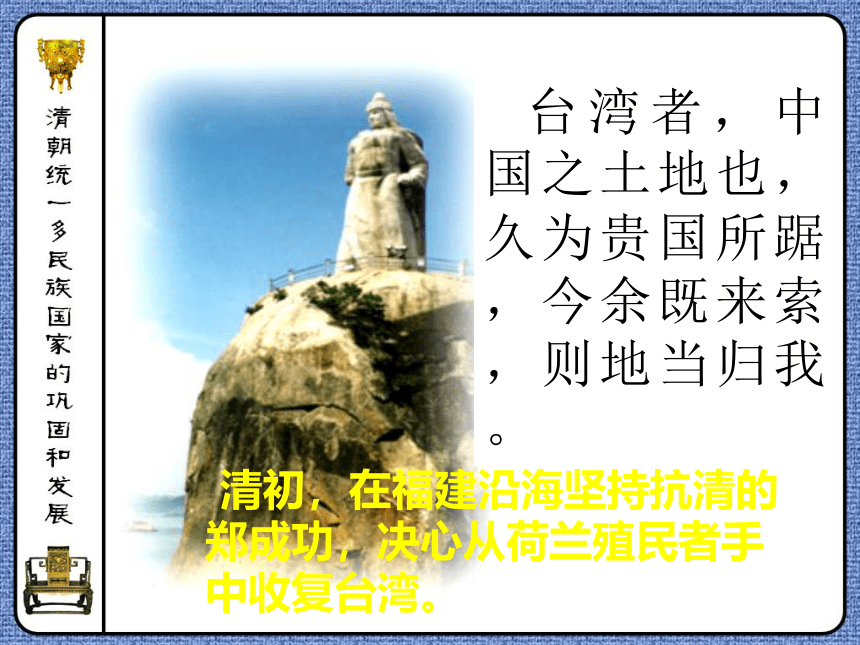 清朝统一多民族国家的巩固和发展

台湾者，中国之土地也，久为贵国所踞，今余既来索，则地当归我。

清初，在福建沿海坚持抗清的郑成功，决心从荷兰殖民者手中收复台湾。